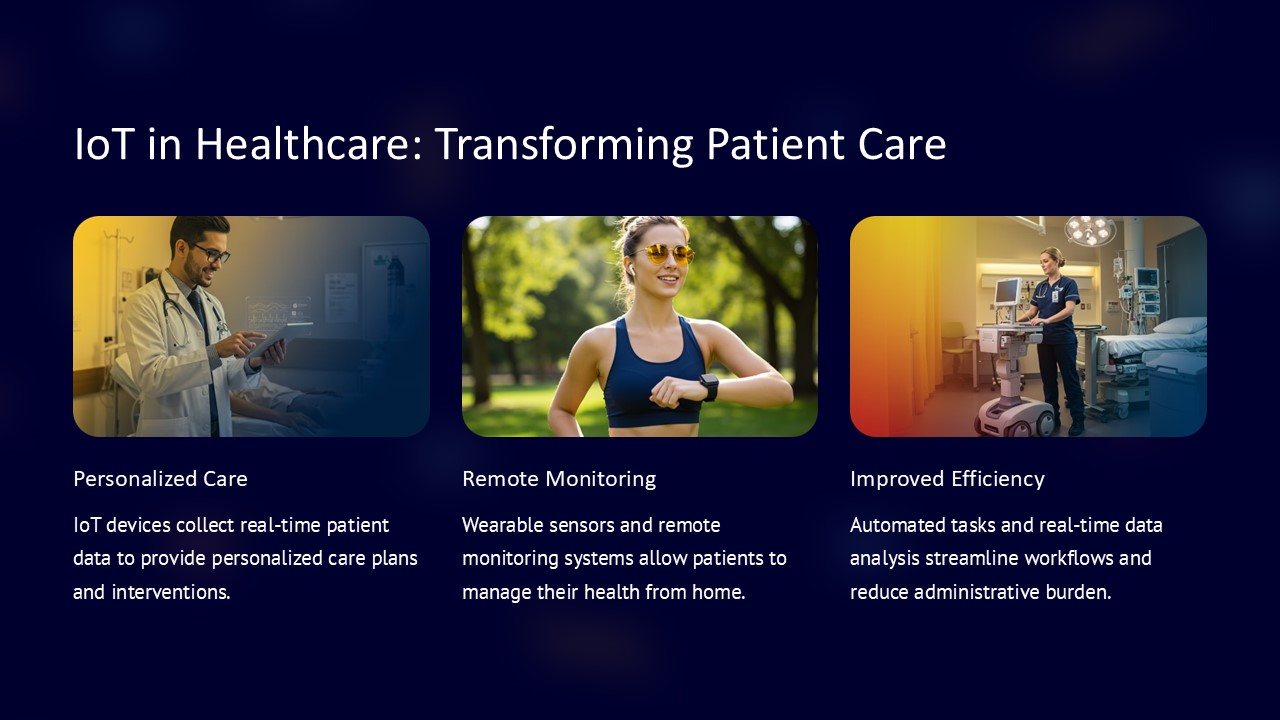 IoT in Healthcare: Transforming Patient Care

Personalized Care

IoT devices collect real-time patient data to provide personalized care plans and interventions.

Remote Monitoring

Wearable sensors and remote monitoring systems allow patients to manage their health from home.

Improved Efficiency

Automated tasks and real-time data analysis streamline workflows and reduce administrative burden.